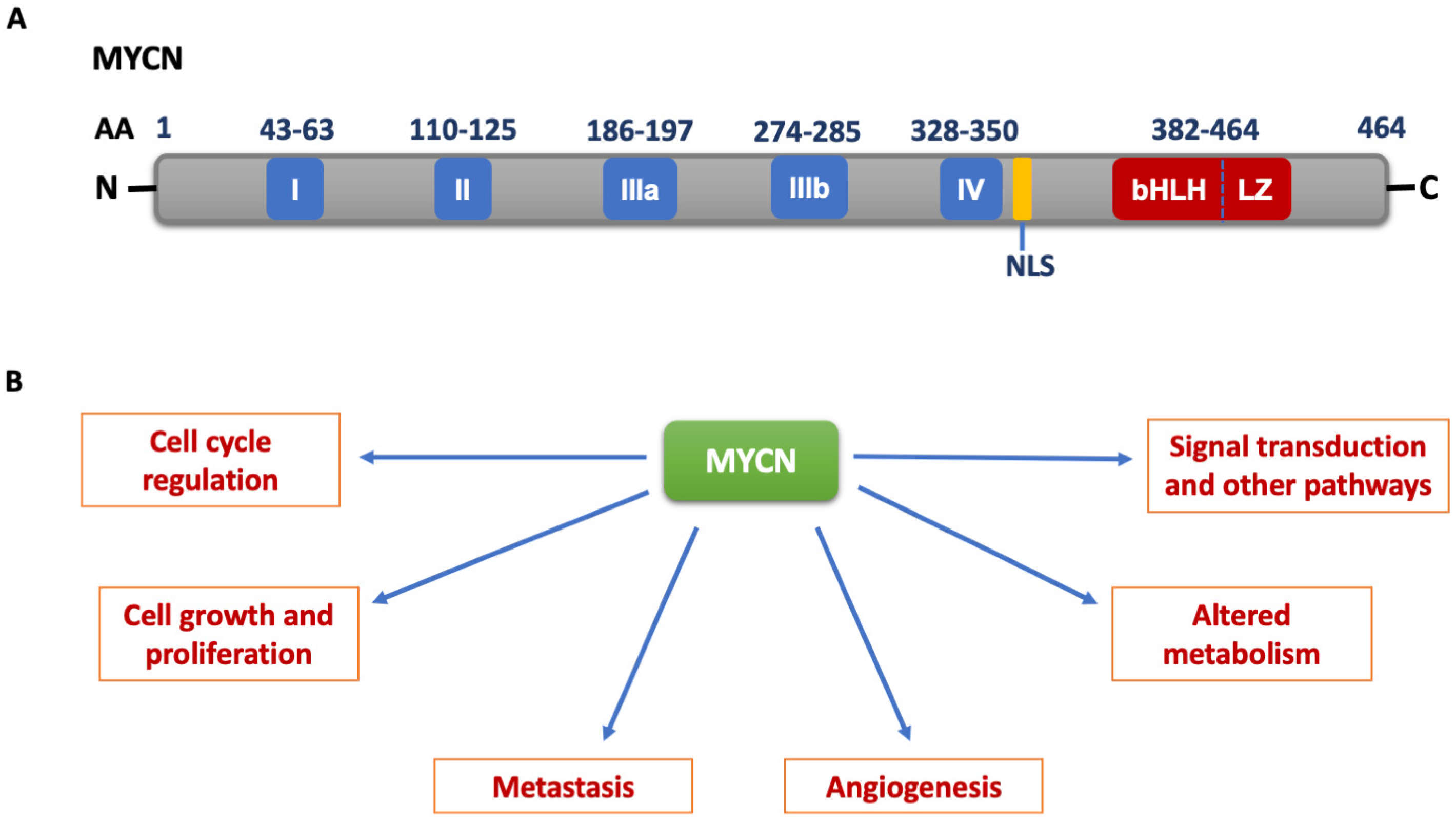 A

MYCN

AA 1 43-63 110-125 186-197 274-285 328-350 382-464 464

N I II IIIa IIIb IV bHLH LZ C

NLS

B

Cell cycle regulation

MYCN

Signal transduction and other pathways

Cell growth and proliferation

Altered metabolism

Metastasis

Angiogenesis